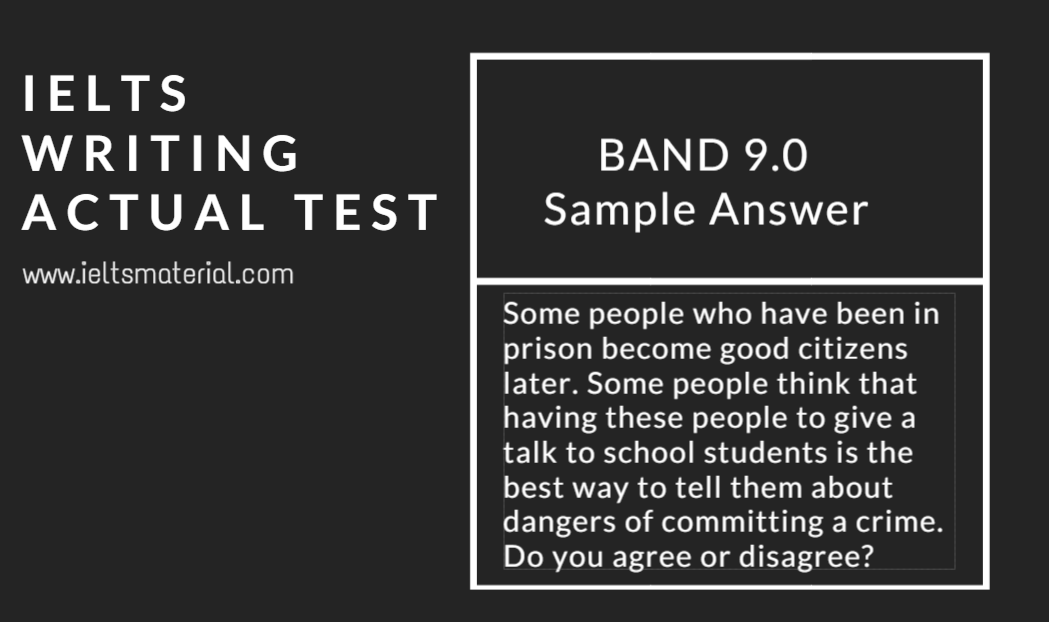 IELTS
WRITING
ACTUAL TEST

www.ieltsmaterial.com

BAND 9.0
Sample Answer

Some people who have been in prison become good citizens later. Some people think that having these people to give a talk to school students is the best way to tell them about dangers of committing a crime. Do you agree or disagree?